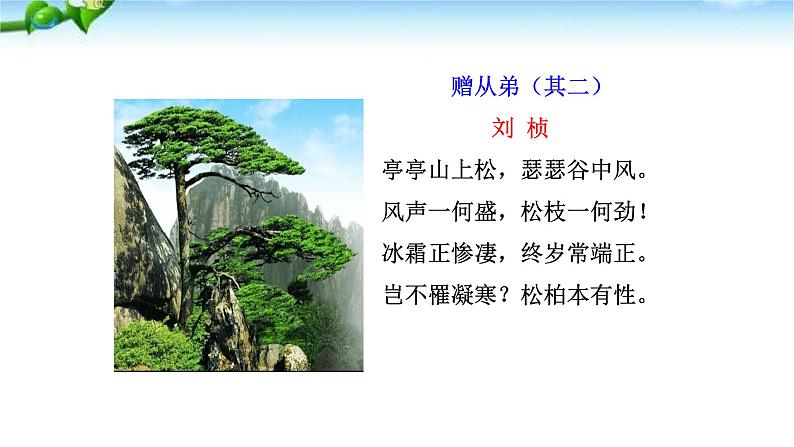 赠从弟（其二）

刘 桢

亭亭山上松，瑟瑟谷中风。
风声一何盛，松枝一何劲！
冰霜正惨凄，终岁常端正。
岂不罹凝寒？松柏本有性。